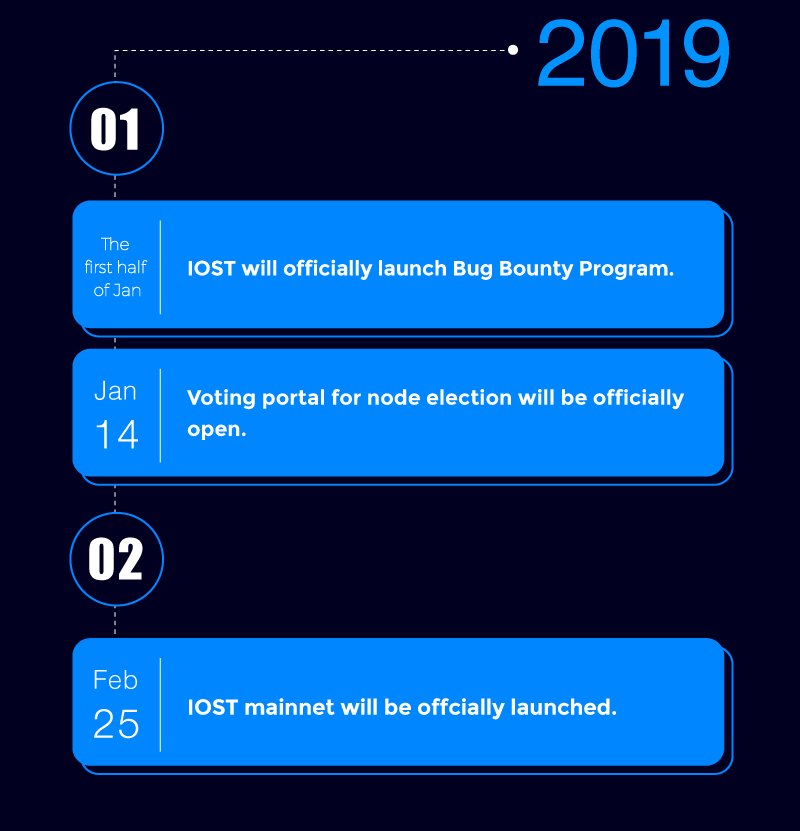 2019

01

The first half of Jan

IOST will officially launch Bug Bounty Program.

Jan 14

Voting portal for node election will be officially open.

02

Feb 25

IOST mainnet will be offcially launched.